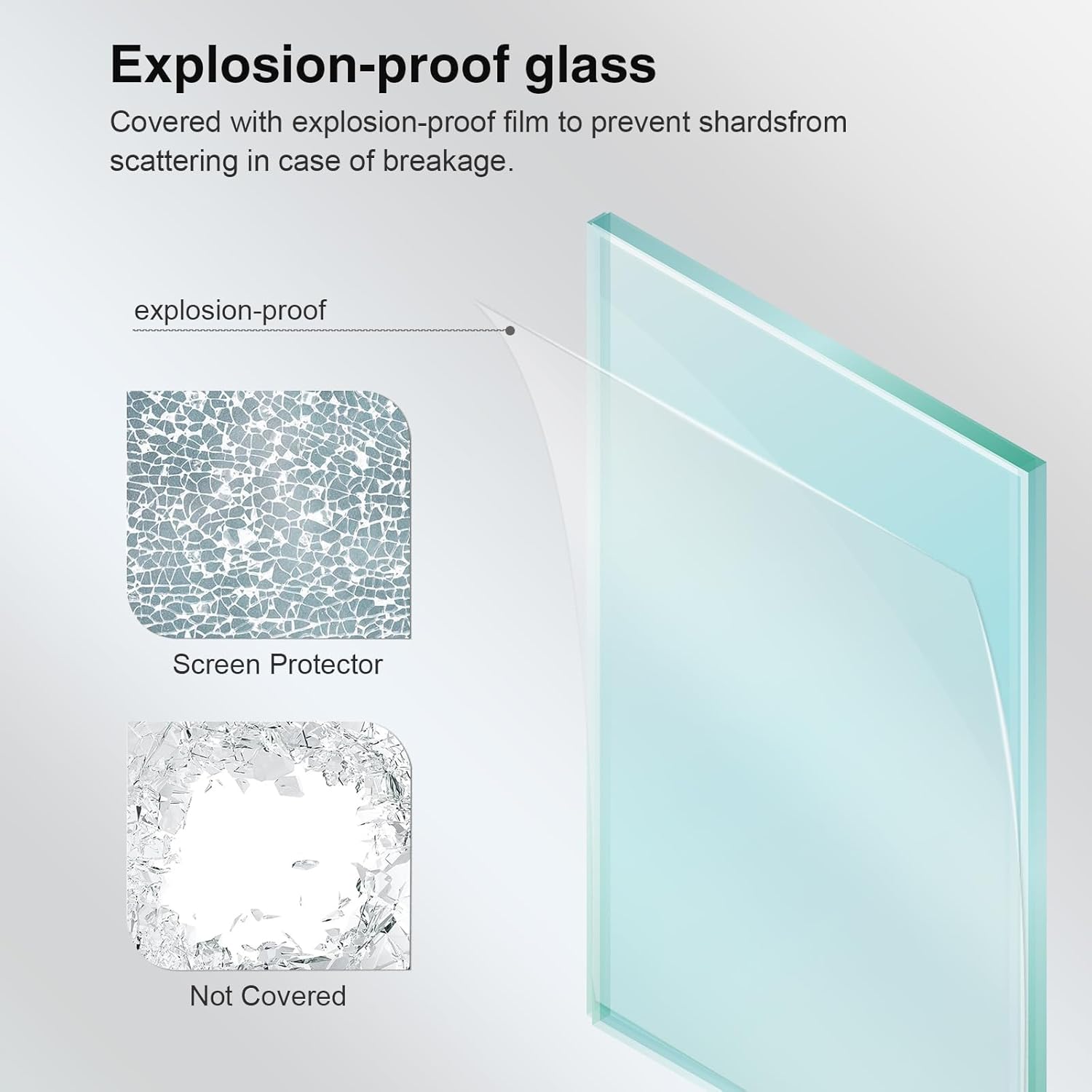 Explosion-proof glass

Covered with explosion-proof film to prevent shardsfrom scattering in case of breakage.

explosion-proof

Screen Protector

Not Covered